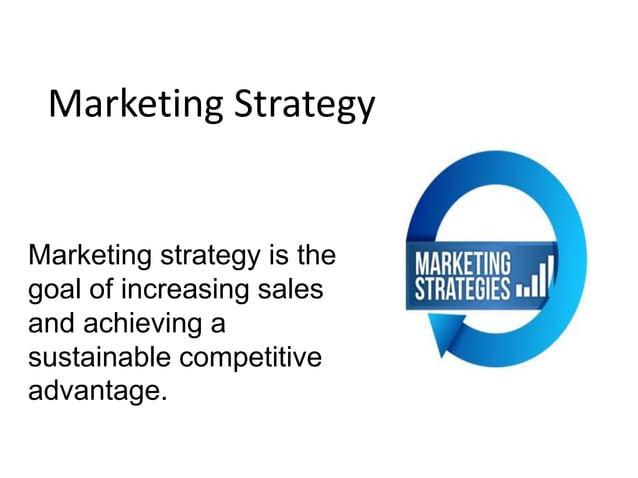 Marketing Strategy

Marketing strategy is the goal of increasing sales and achieving a sustainable competitive advantage.

MARKETING STRATEGIES